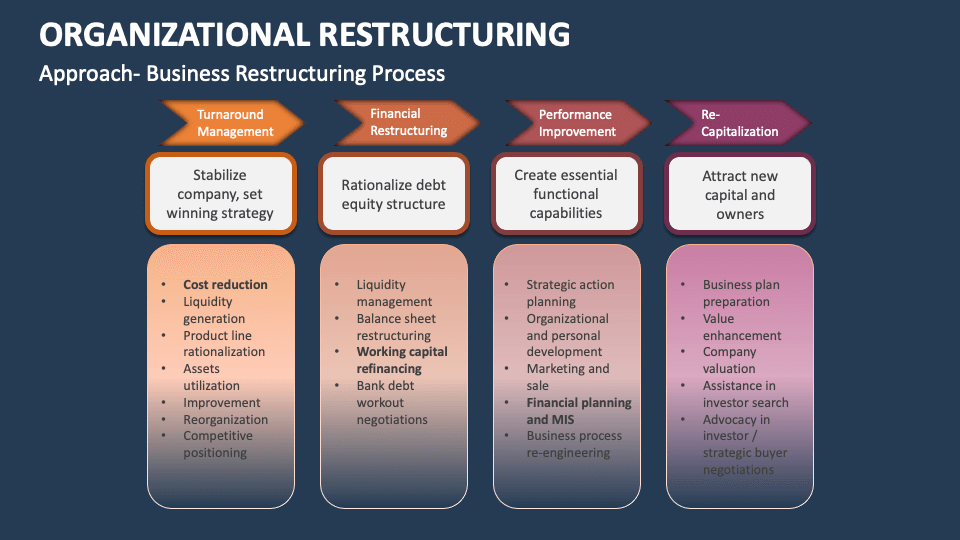 ORGANIZATIONAL RESTRUCTURING

Approach- Business Restructuring Process

Turnaround Management

Stabilize company, set winning strategy

- Cost reduction
- Liquidity generation
- Product line rationalization
- Assets utilization
- Improvement
- Reorganization
- Competitive positioning

Financial Restructuring

Rationalize debt equity structure

- Liquidity management
- Balance sheet restructuring
- Working capital refinancing
- Bank debt workout negotiations

Performance Improvement

Create essential functional capabilities

- Strategic action planning
- Organizational and personal development
- Marketing and sale
- Financial planning and MIS
- Business process re-engineering

Re-Capitalization

Attract new capital and owners

- Business plan preparation
- Value enhancement
- Company valuation
- Assistance in investor search
- Advocacy in investor / strategic buyer negotiations